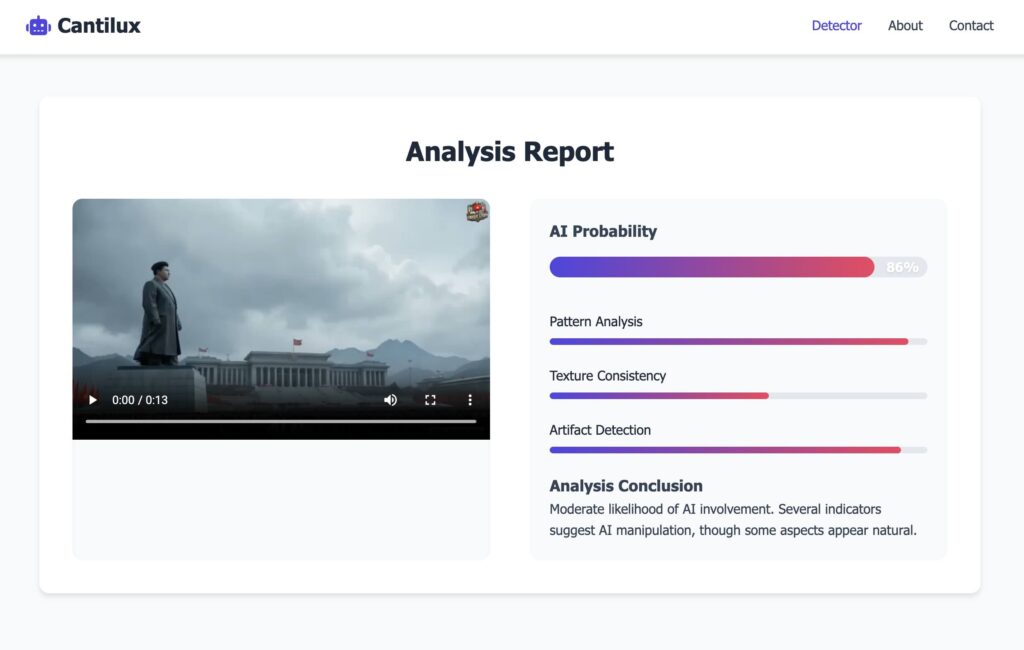 Cantilux

Detector About Contact

Analysis Report

0:00 / 0:13

AI Probability

86%

Pattern Analysis

Texture Consistency

Artifact Detection

Analysis Conclusion

Moderate likelihood of AI involvement. Several indicators suggest AI manipulation, though some aspects appear natural.